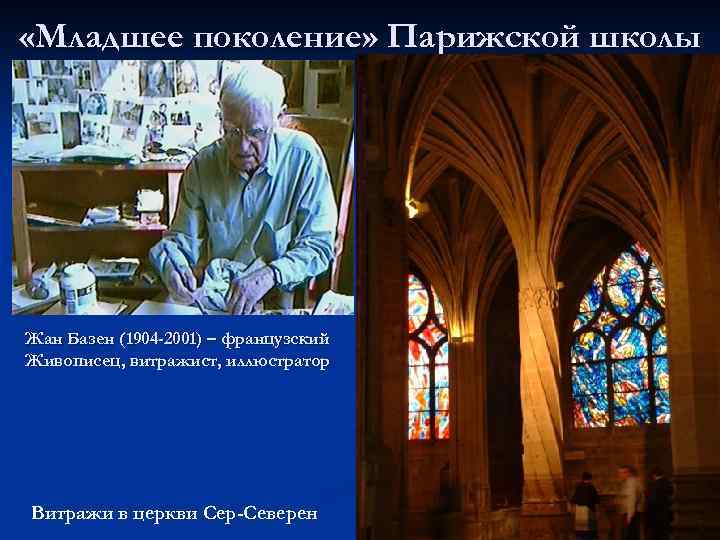 «Младшее поколение» Парижской школы

Жан Базен (1904-2001) – французский Живописец, витражист, иллюстратор

Витражи в церкви Сер-Северен